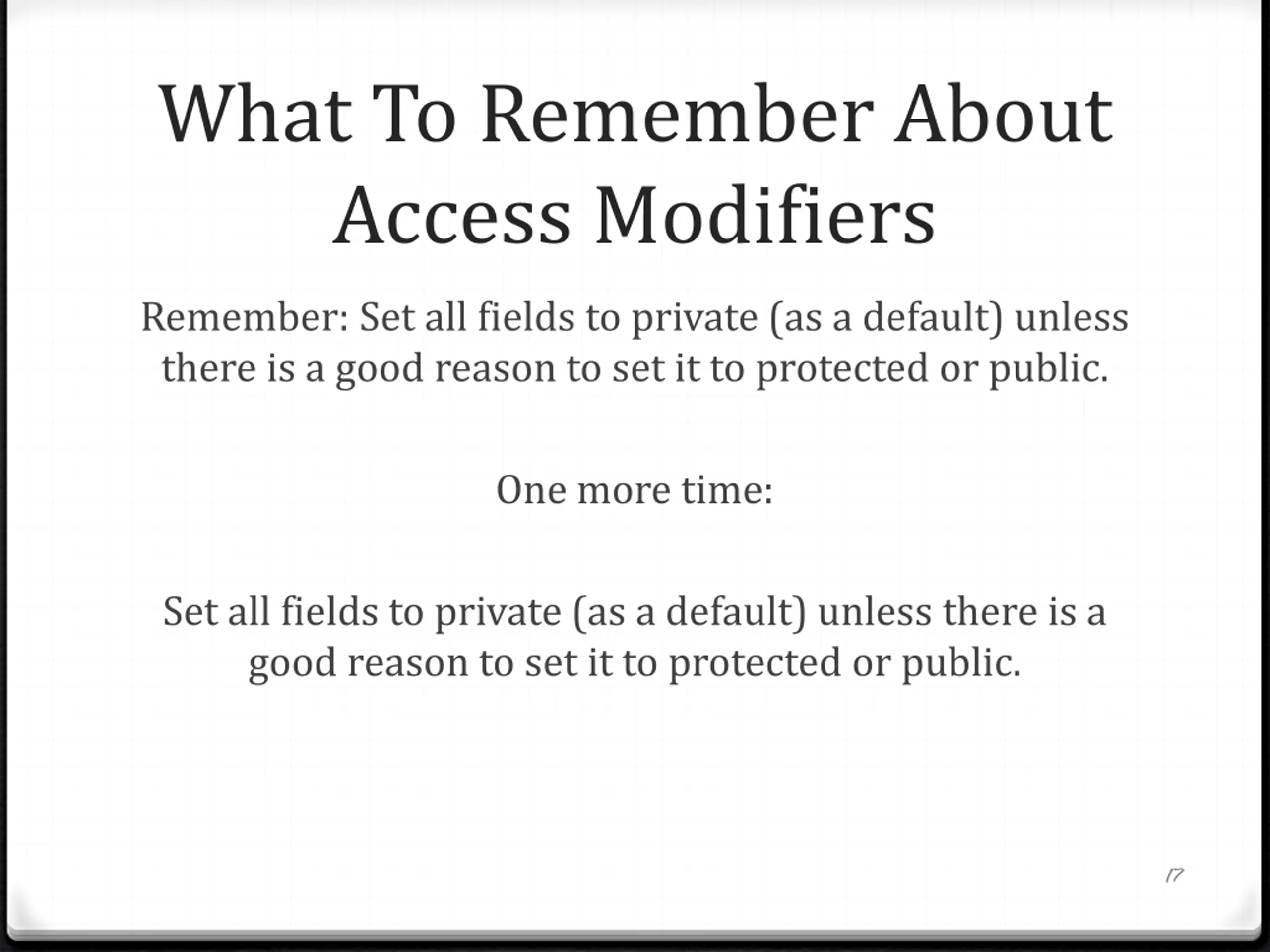 What To Remember About Access Modifiers

Remember: Set all fields to private (as a default) unless there is a good reason to set it to protected or public.

One more time:

Set all fields to private (as a default) unless there is a good reason to set it to protected or public.

17